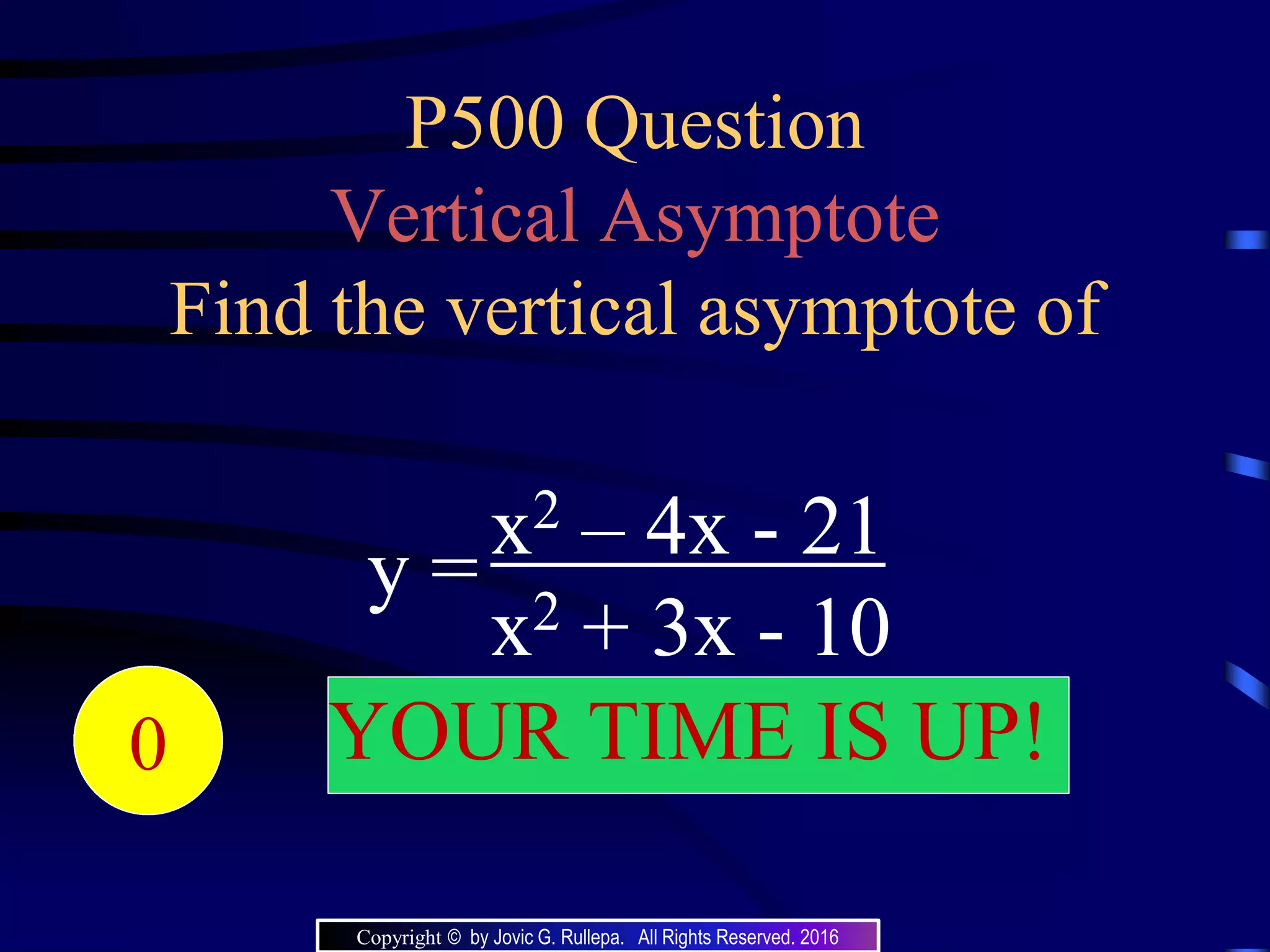 P500 Question
Vertical Asymptote
Find the vertical asymptote of

$y = \frac{x^2 - 4x - 21}{x^2 + 3x - 10}$

0

YOUR TIME IS UP!

Copyright © by Jovic G. Rullepa. All Rights Reserved. 2016